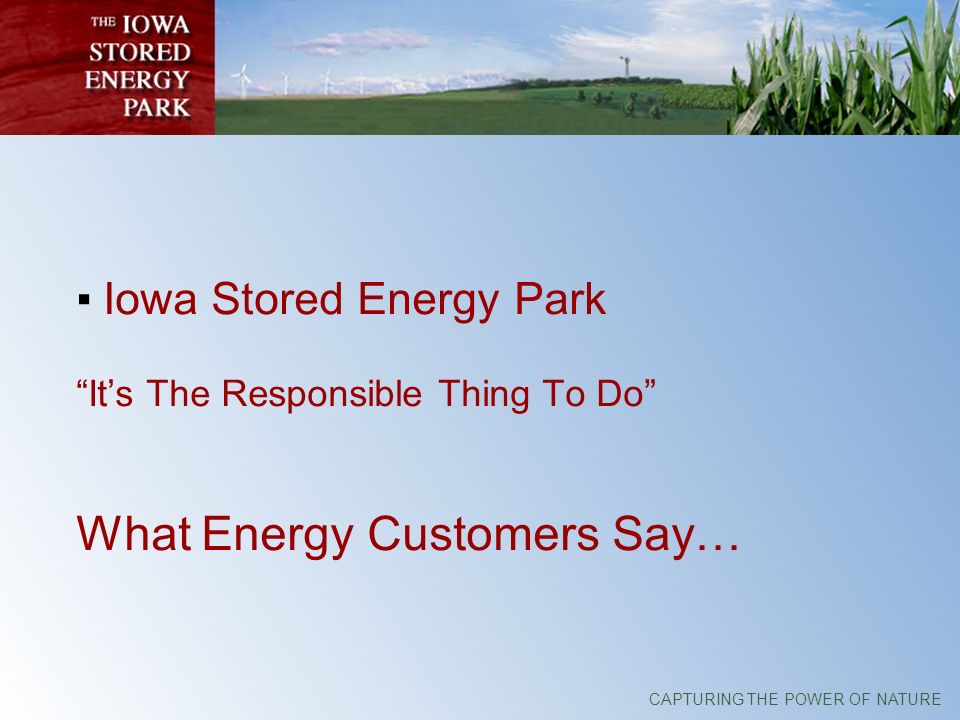 THE IOWA STORED ENERGY PARK

▪ Iowa Stored Energy Park

“It’s The Responsible Thing To Do”

What Energy Customers Say…

CAPTURING THE POWER OF NATURE